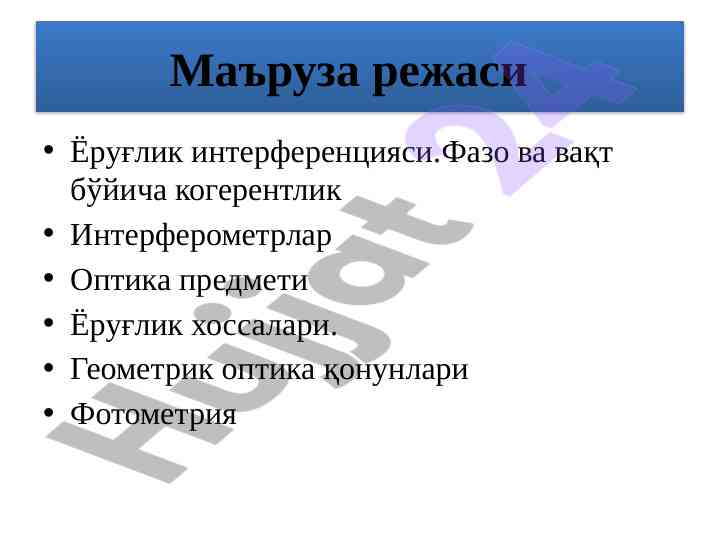 Маъруза режаси

• Ёруғлик интерференцияси.Фазо ва вақт бўйича когерентлик
• Интерферометрлар
• Оптика предмети
• Ёруғлик хоссалари.
• Геометрик оптика қонунлари
• Фотометрия

Hujjat 24